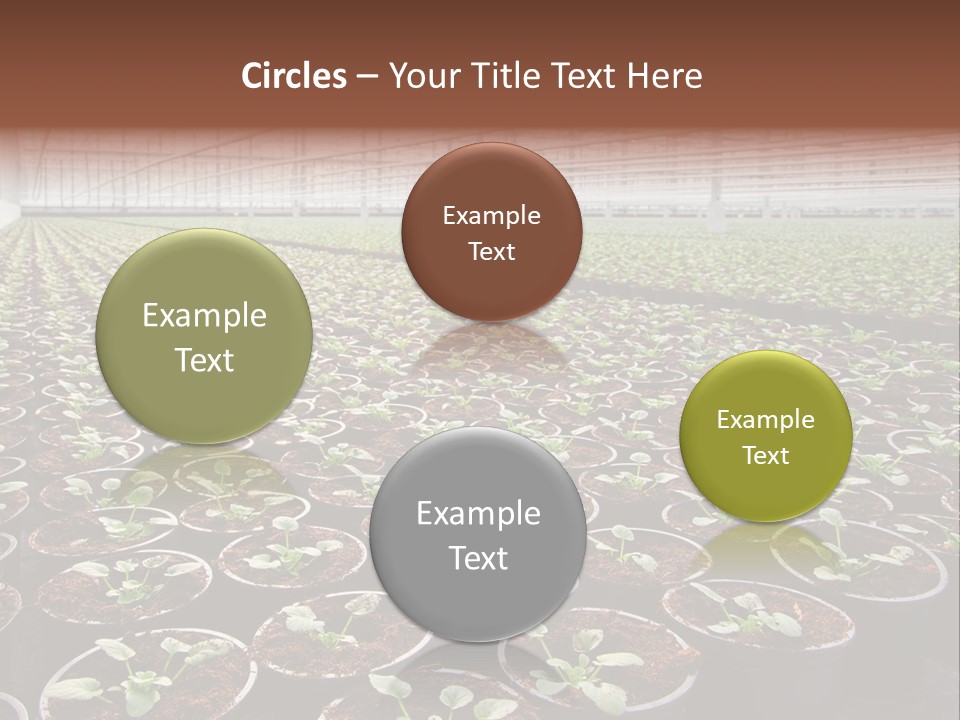 Circles – Your Title Text Here

Example Text

Example Text

Example Text

Example Text